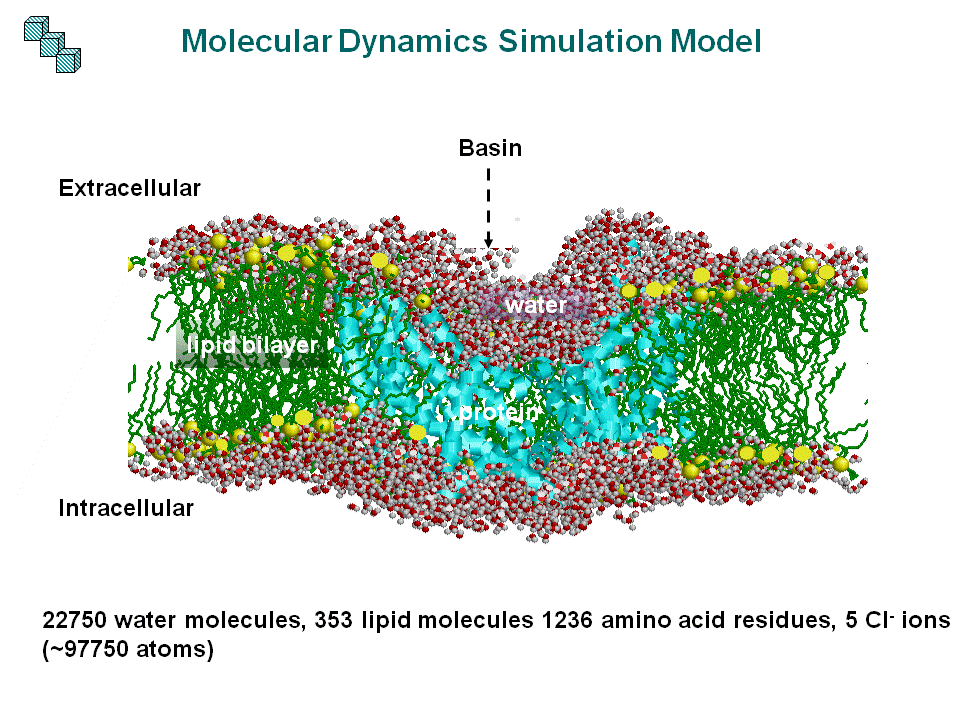 Molecular Dynamics Simulation Model

Basin

Extracellular

water

lipid bilayer

protein

Intracellular

22750 water molecules, 353 lipid molecules 1236 amino acid residues, 5 $Cl^-$ ions (~97750 atoms)